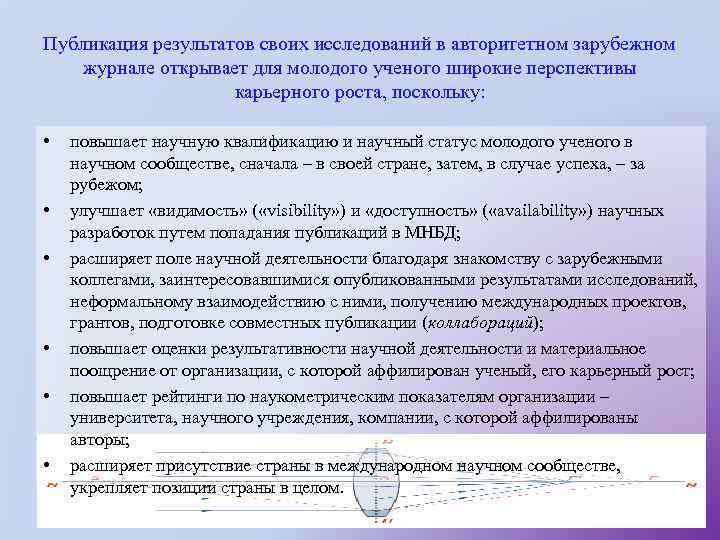 Публикация результатов своих исследований в авторитетном зарубежном журнале открывает для молодого ученого широкие перспективы карьерного роста, поскольку:

• повышает научную квалификацию и научный статус молодого ученого в научном сообществе, сначала – в своей стране, затем, в случае успеха, – за рубежом;
• улучшает «видимость» («visibility») и «доступность» («availability») научных разработок путем попадания публикаций в МНБД;
• расширяет поле научной деятельности благодаря знакомству с зарубежными коллегами, заинтересовавшимися опубликованными результатами исследований, неформальному взаимодействию с ними, получению международных проектов, грантов, подготовке совместных публикации (коллабораций);
• повышает оценки результативности научной деятельности и материальное поощрение от организации, с которой аффилирован ученый, его карьерный рост;
• повышает рейтинги по наукометрическим показателям организации – университета, научного учреждения, компании, с которой аффилированы авторы;
• расширяет присутствие страны в международном научном сообществе, укрепляет позиции страны в целом.